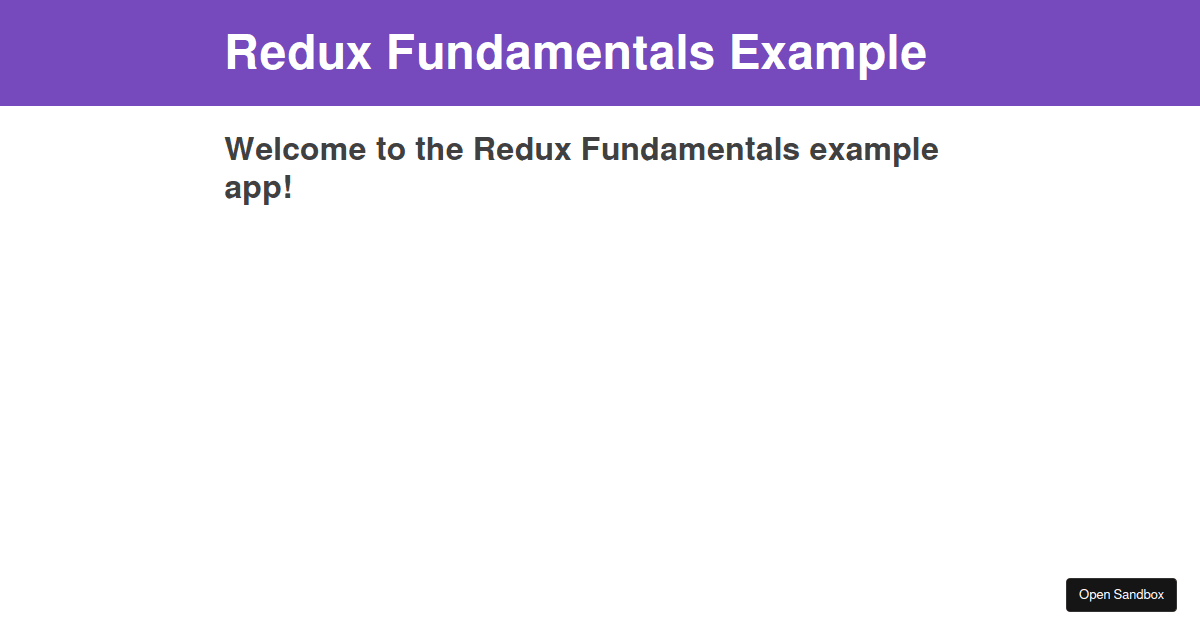 Redux Fundamentals Example

Welcome to the Redux Fundamentals example app!

Open Sandbox